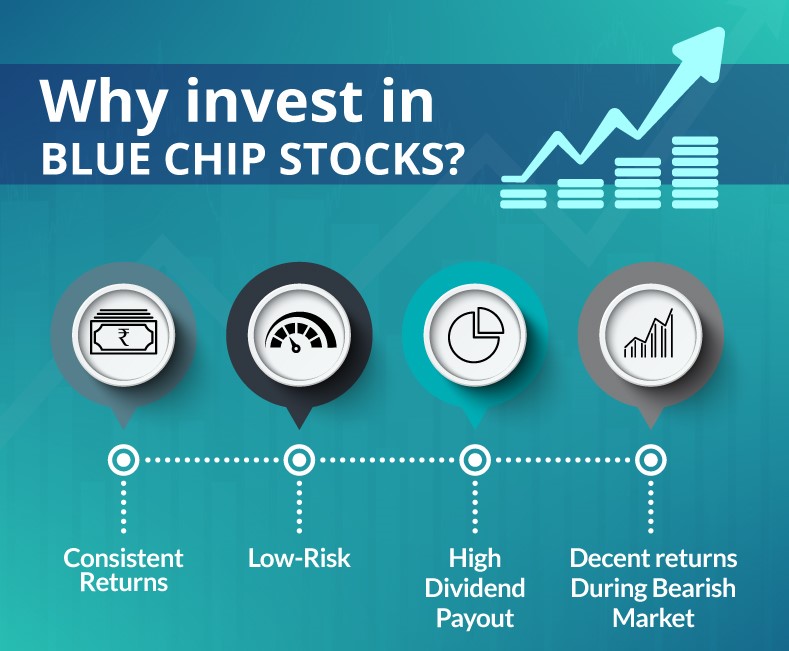 Why invest in
BLUE CHIP STOCKS?

₹

Consistent Returns

Low-Risk

High Dividend Payout

Decent returns During Bearish Market